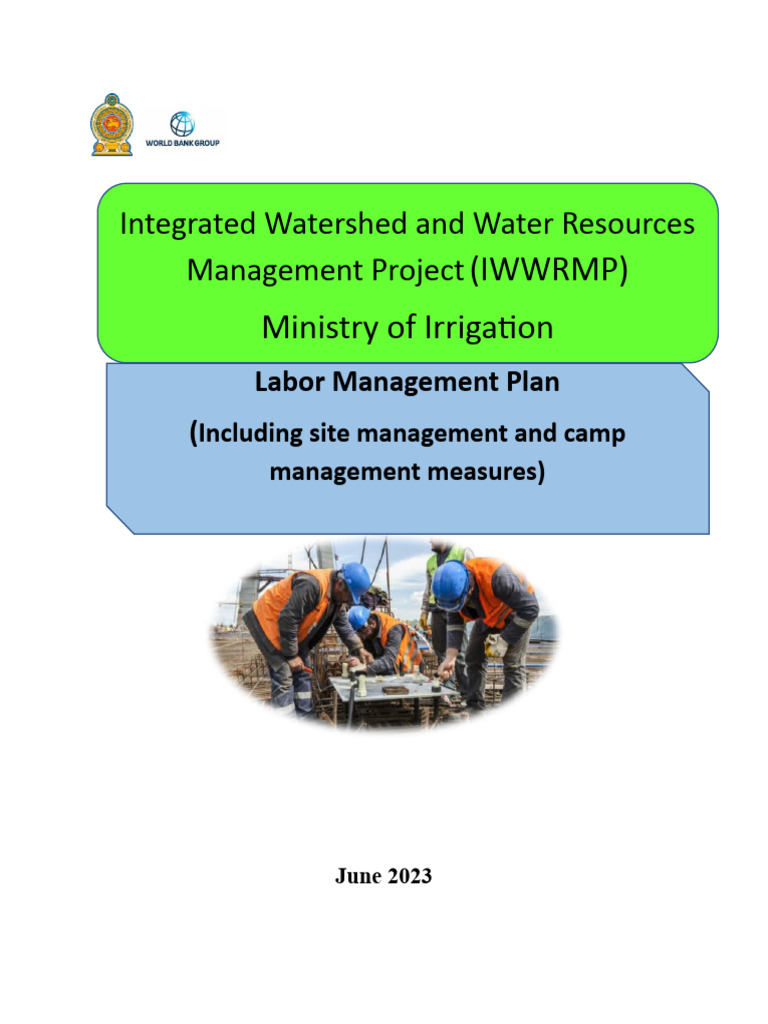 WORLD BANK GROUP

Integrated Watershed and Water Resources Management Project (IWWRMP)

Ministry of Irrigation

Labor Management Plan

(Including site management and camp management measures)

June 2023